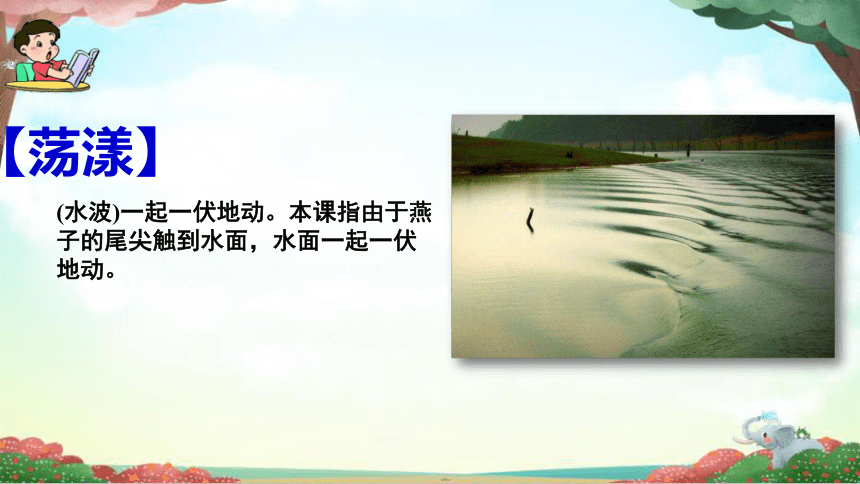 【荡漾】

(水波)一起一伏地动。本课指由于燕子的尾尖触到水面，水面一起一伏地动。